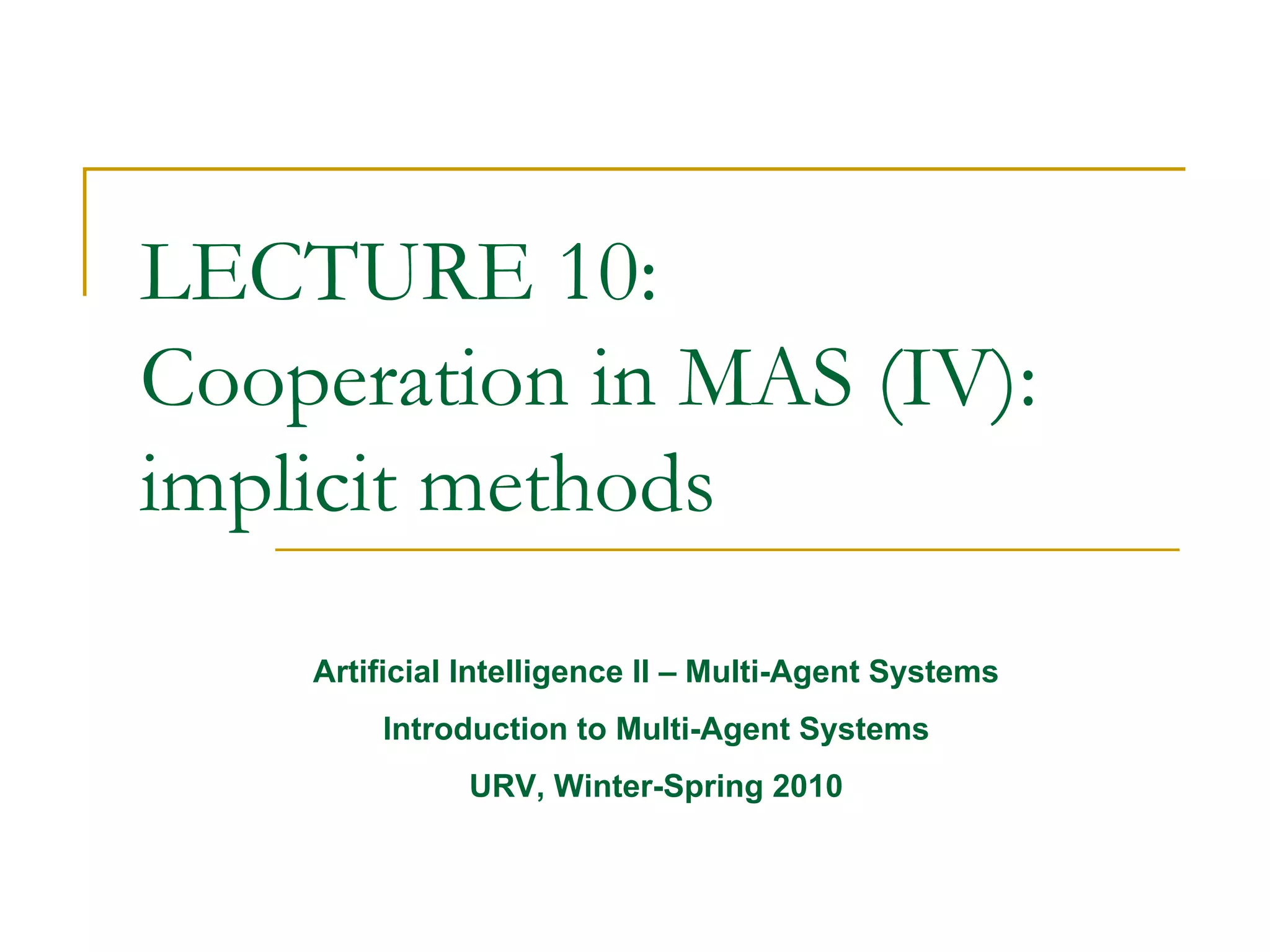 LECTURE 10:
Cooperation in MAS (IV):
implicit methods

Artificial Intelligence II – Multi-Agent Systems

Introduction to Multi-Agent Systems

URV, Winter-Spring 2010